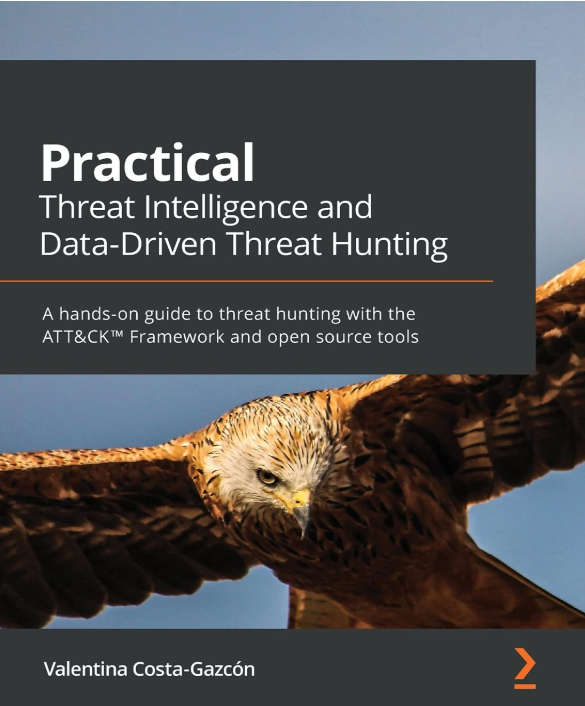 Practical
Threat Intelligence and Data-Driven Threat Hunting

A hands-on guide to threat hunting with the ATT&CK™ Framework and open source tools

Valentina Costa-Gazcón